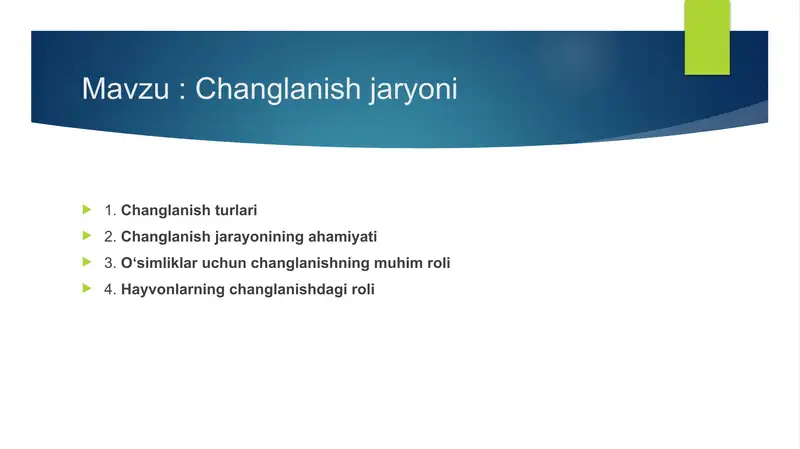 Mavzu : Changlanish jaryoni

1. Changlanish turlari
2. Changlanish jarayonining ahamiyati
3. O‘simliklar uchun changlanishning muhim roli
4. Hayvonlarning changlanishdagi roli